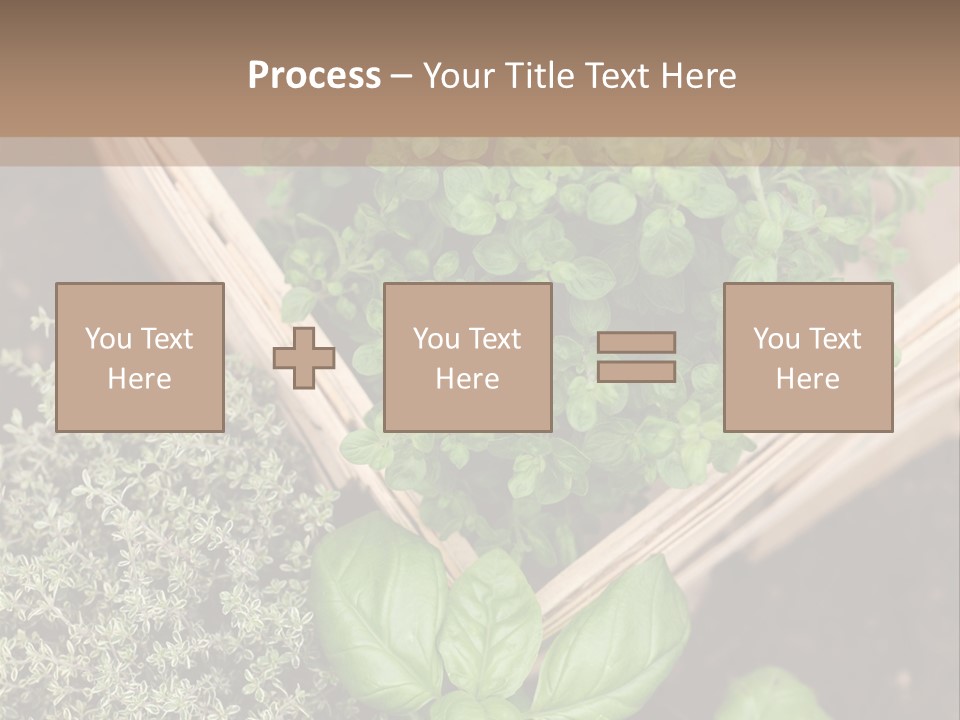 Process – Your Title Text Here

You Text Here

You Text Here

You Text Here